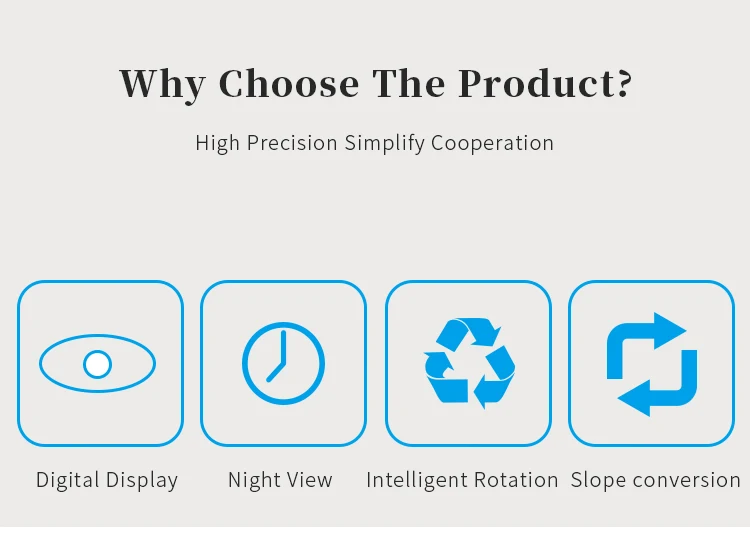 Why Choose The Product?

High Precision Simplify Cooperation

Digital Display

Night View

Intelligent Rotation

Slope conversion